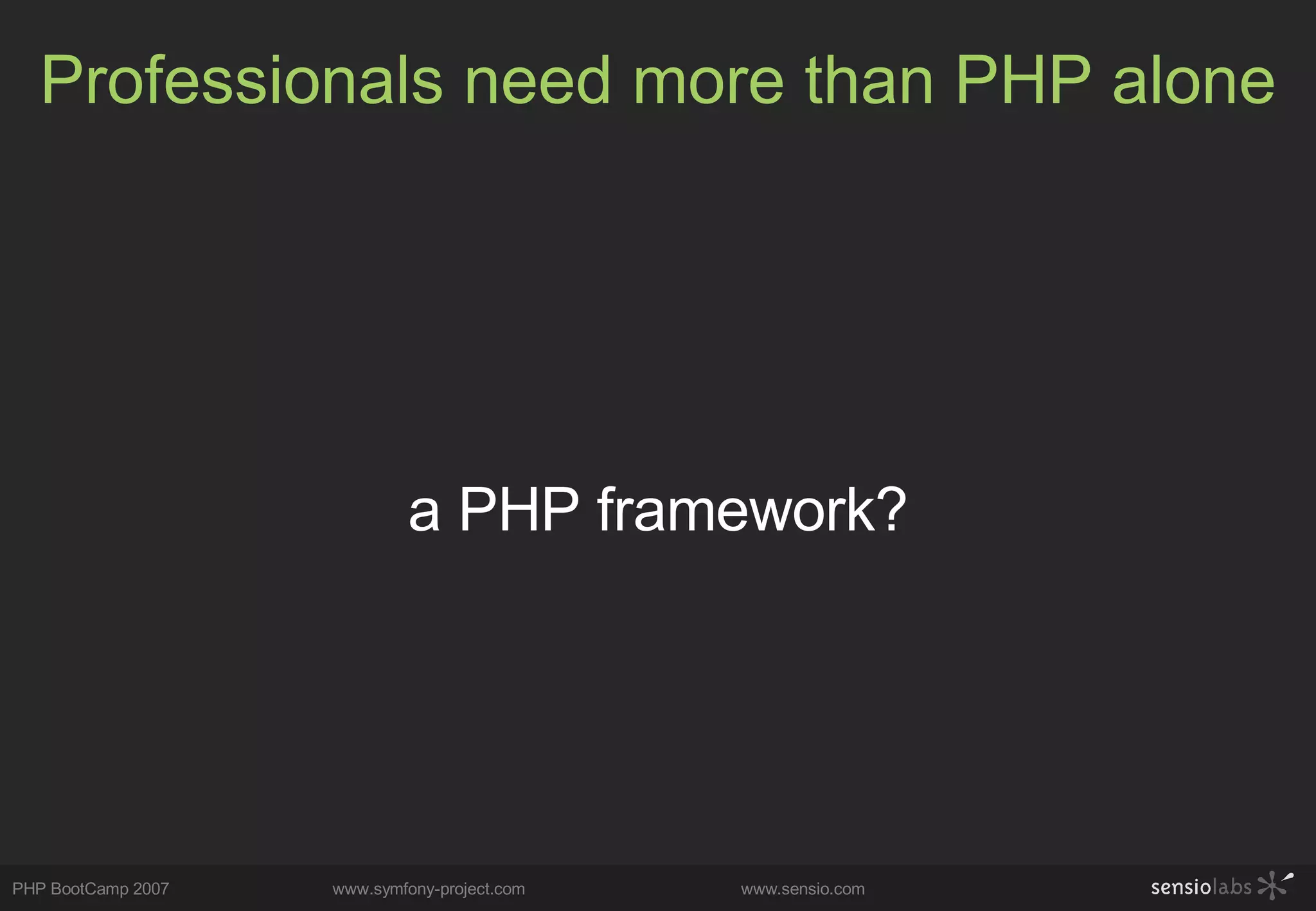 Professionals need more than PHP alone

a PHP framework?

PHP BootCamp 2007 www.symfony-project.com www.sensio.com sensiolabs